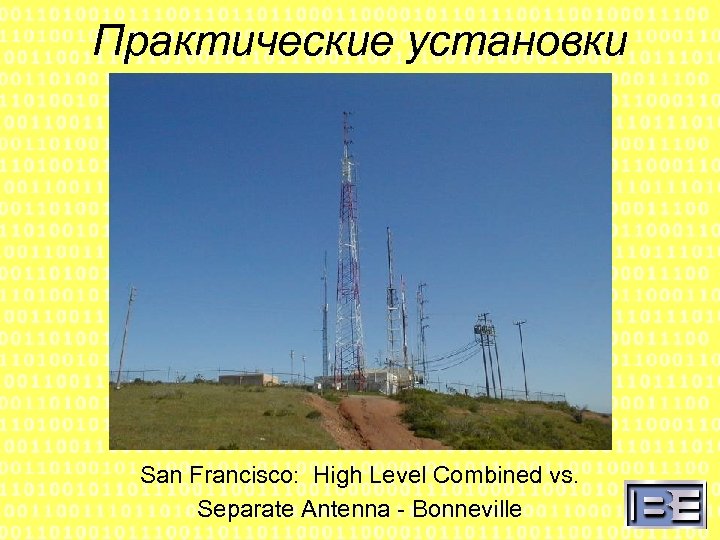 Практические установки

San Francisco: High Level Combined vs. Separate Antenna - Bonneville

IBE